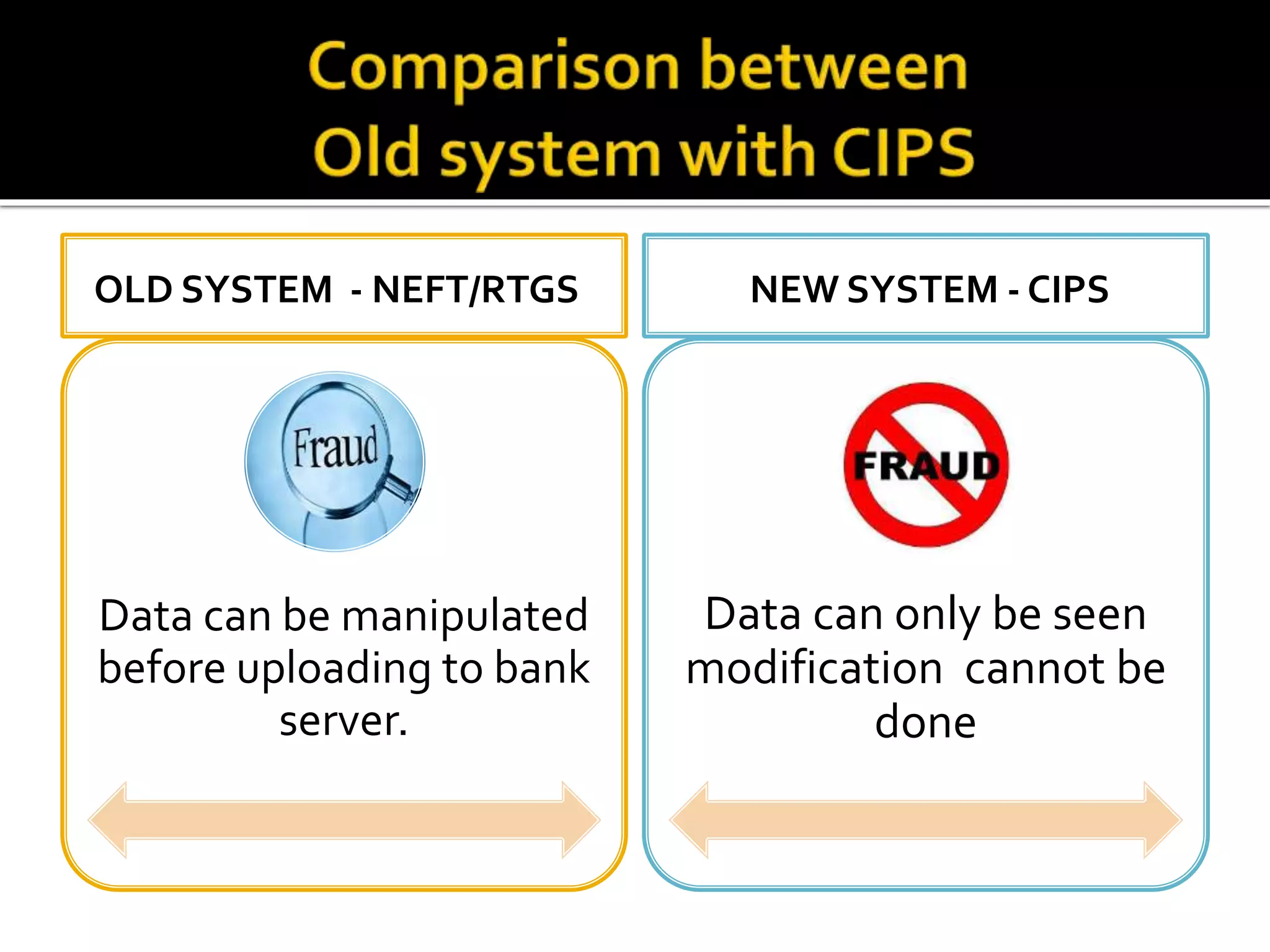 Comparison between Old system with CIPS

OLD SYSTEM - NEFT/RTGS

Fraud

Data can be manipulated before uploading to bank server.

NEW SYSTEM - CIPS

FRAUD

Data can only be seen modification cannot be done